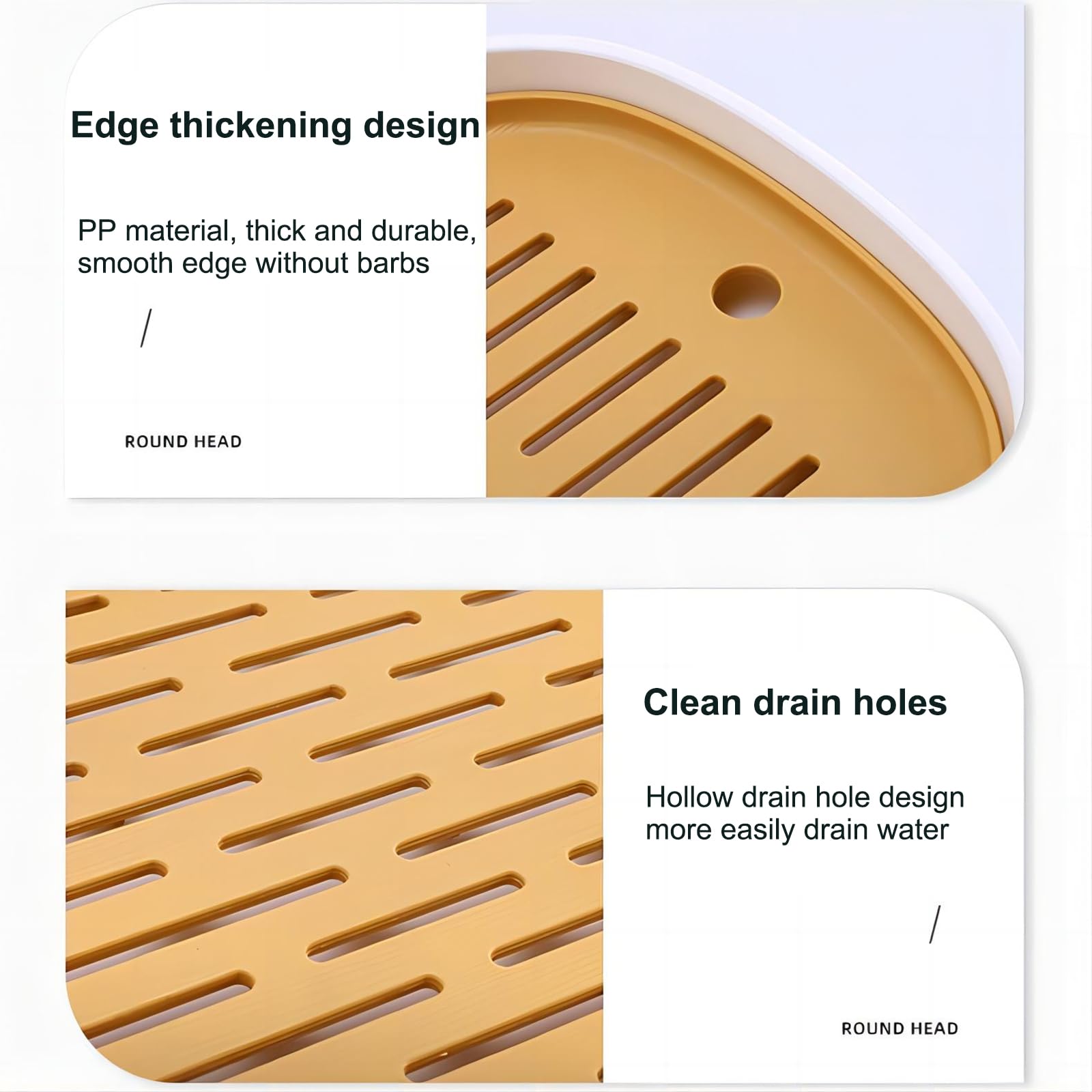 Edge thickening design

PP material, thick and durable, smooth edge without barbs

/

ROUND HEAD

Clean drain holes

Hollow drain hole design more easily drain water

/

ROUND HEAD